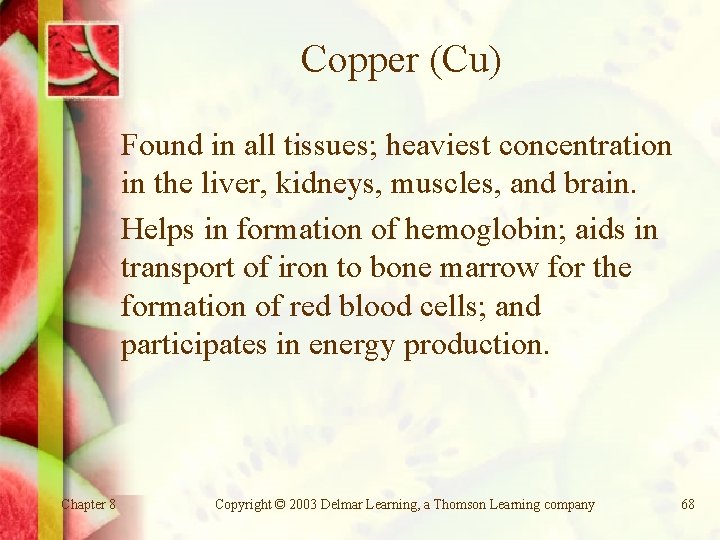 Copper (Cu)

Found in all tissues; heaviest concentration in the liver, kidneys, muscles, and brain.

Helps in formation of hemoglobin; aids in transport of iron to bone marrow for the formation of red blood cells; and participates in energy production.

Chapter 8

Copyright © 2003 Delmar Learning, a Thomson Learning company

68